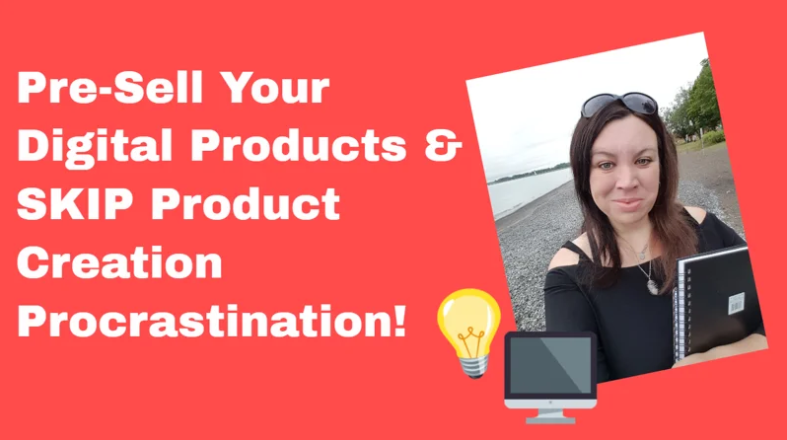 Pre-Sell Your Digital Products & SKIP Product Creation Procrastination!